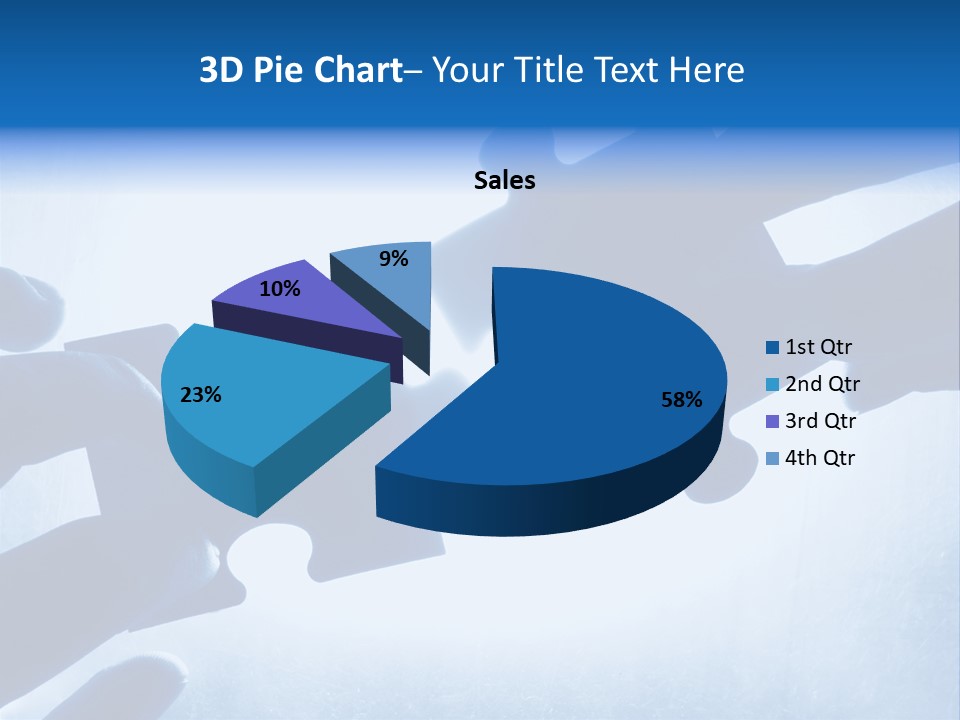 3D Pie Chart– Your Title Text Here

Sales

9%
10%
23%
58%

1st Qtr
2nd Qtr
3rd Qtr
4th Qtr